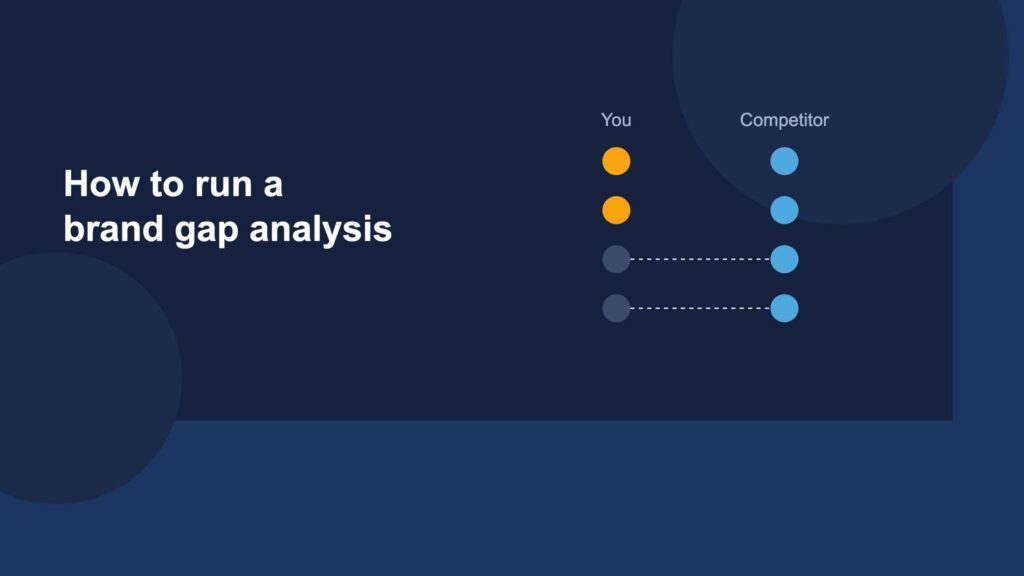 How to run a brand gap analysis

You

Competitor